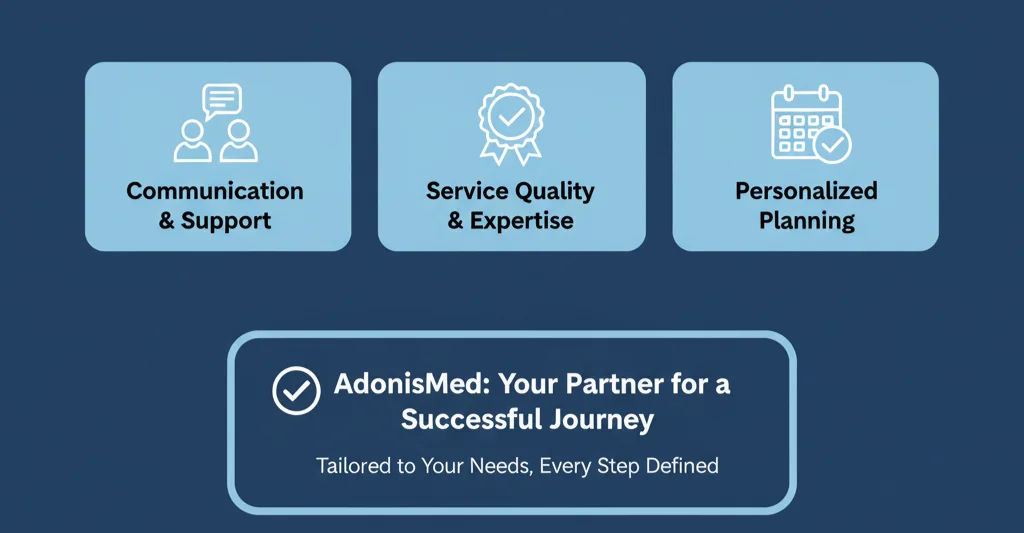 Communication & Support

Service Quality & Expertise

Personalized Planning

AdonisMed: Your Partner for a Successful Journey

Tailored to Your Needs, Every Step Defined